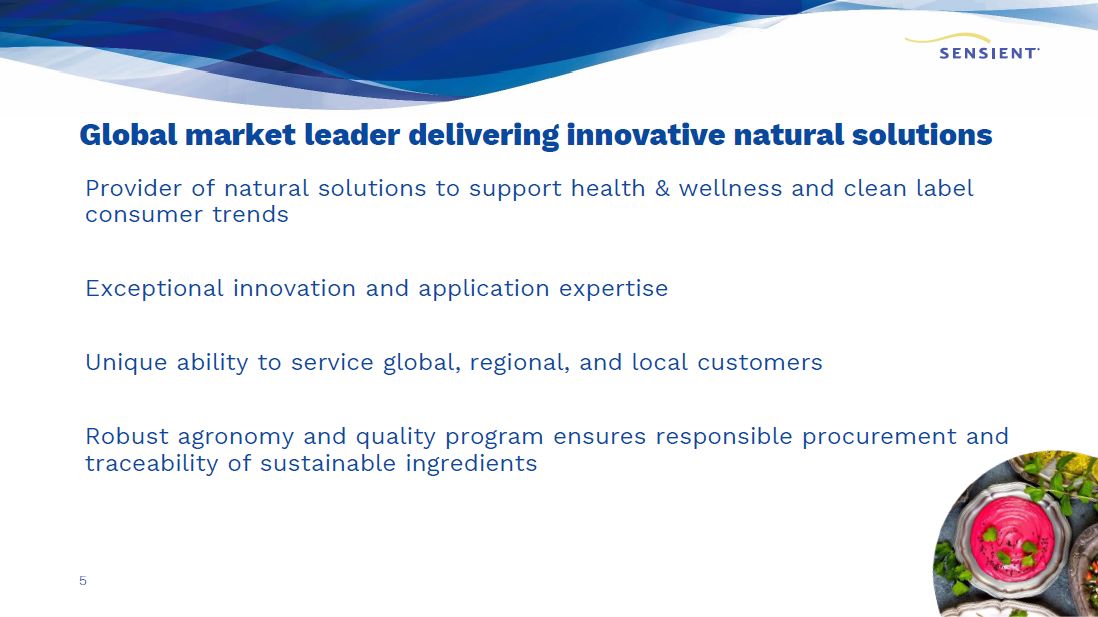 SENSIENT

Global market leader delivering innovative natural solutions

Provider of natural solutions to support health & wellness and clean label consumer trends

Exceptional innovation and application expertise

Unique ability to service global, regional, and local customers

Robust agronomy and quality program ensures responsible procurement and traceability of sustainable ingredients

5